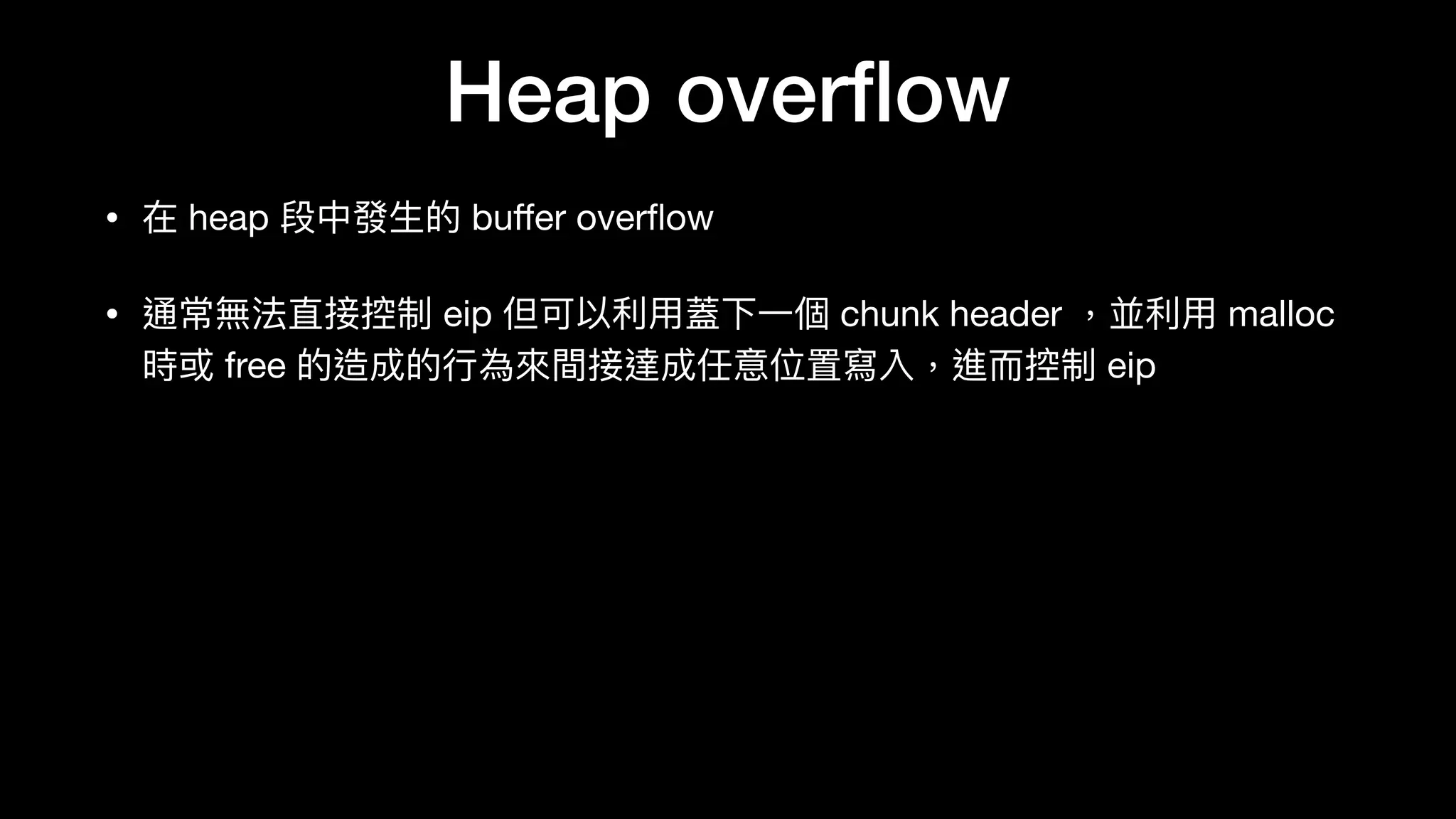 Heap overflow

• 在 heap 段中發生的 buffer overflow

• 通常無法直接控制 eip 但可以利用蓋下一個 chunk header ，並利用 malloc 時或 free 的造成的行為來間接達成任意位置寫入，進而控制 eip